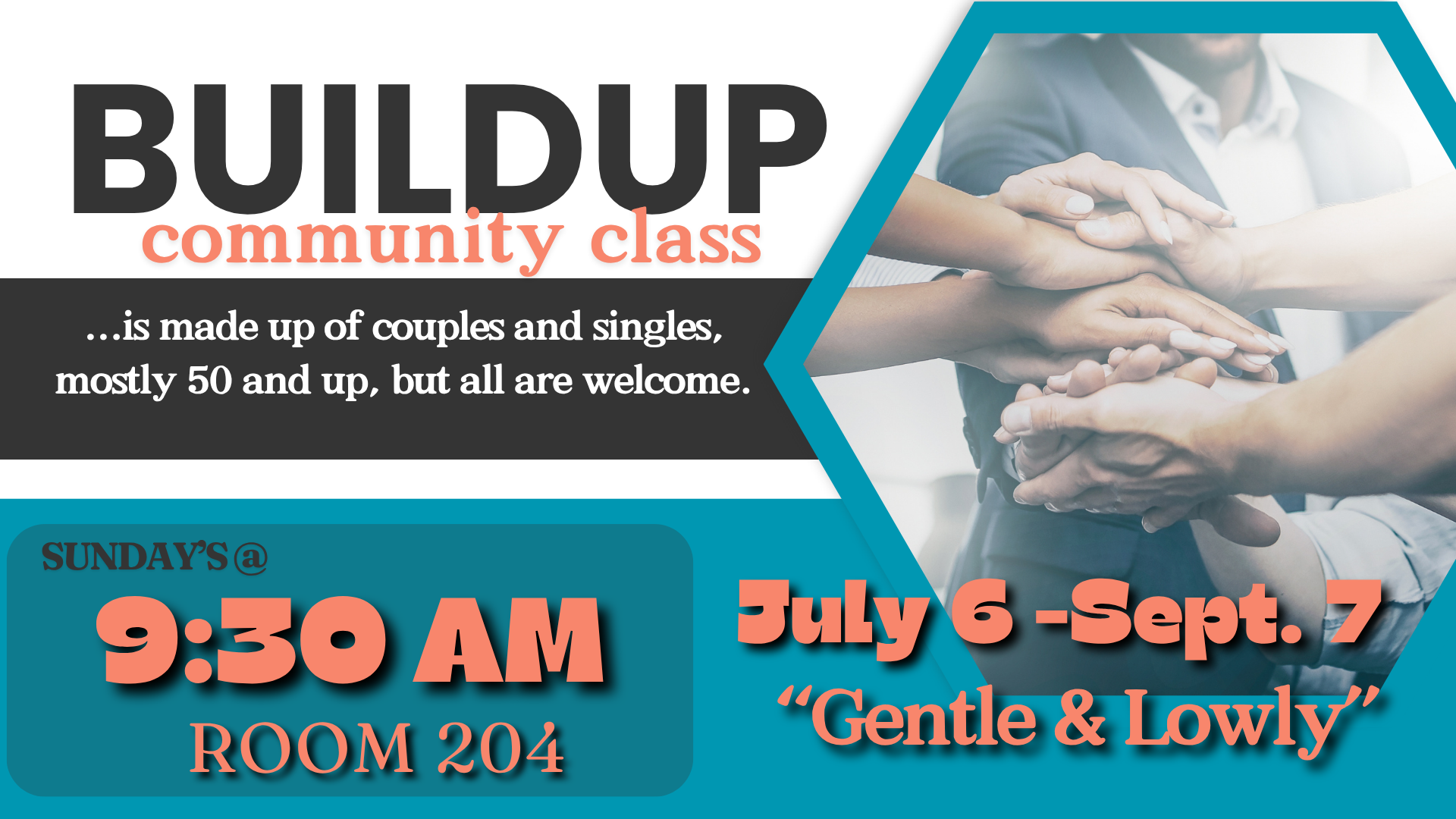 BUILDUP
community class

...is made up of couples and singles, mostly 50 and up, but all are welcome.

SUNDAY'S @
9:30 AM
ROOM 204

July 6 -Sept. 7
"Gentle & Lowly"